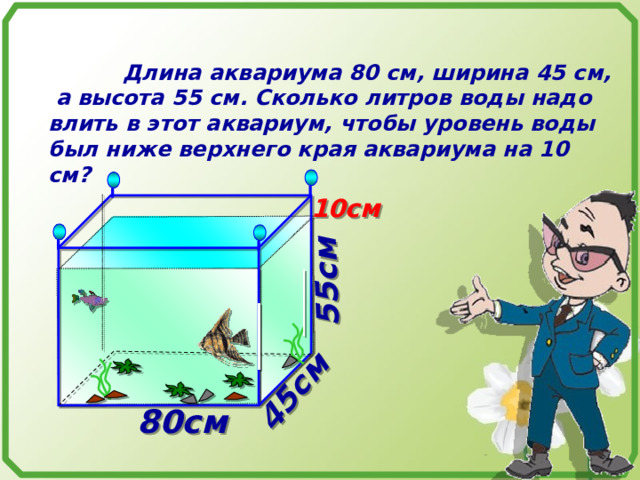 Длина аквариума 80 см, ширина 45 см, а высота 55 см. Сколько литров воды надо влить в этот аквариум, чтобы уровень воды был ниже верхнего края аквариума на 10 см?

10см

55см

45см

80см